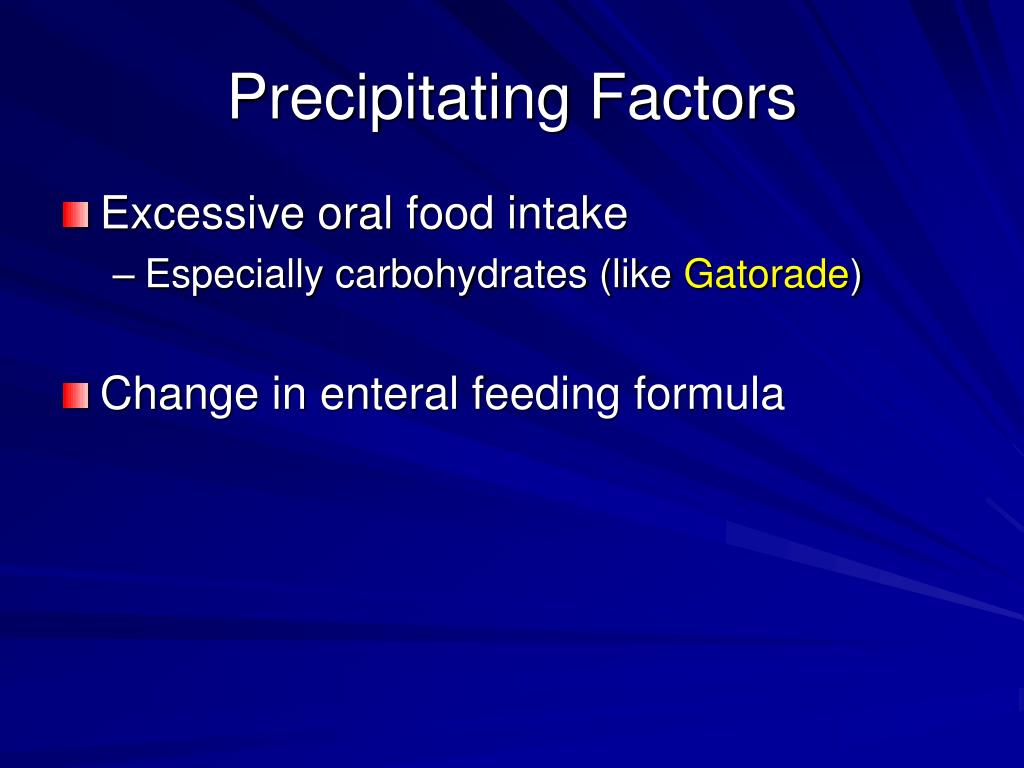 Precipitating Factors

Excessive oral food intake

– Especially carbohydrates (like Gatorade)

Change in enteral feeding formula